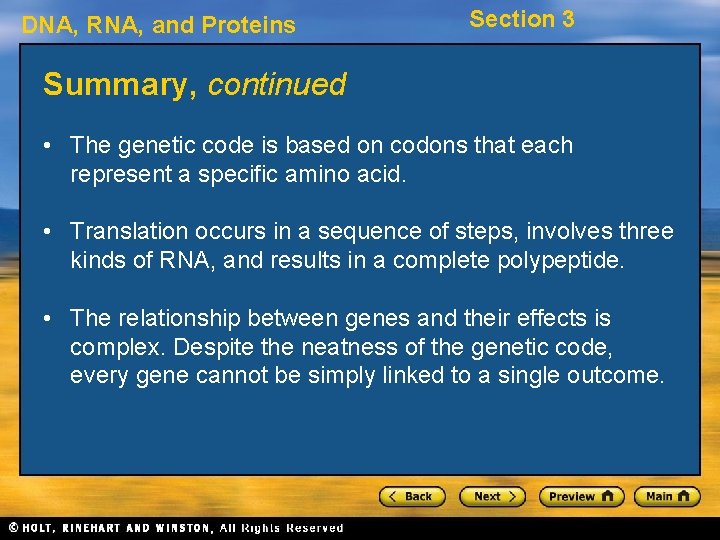 DNA, RNA, and Proteins

Section 3

Summary, continued

• The genetic code is based on codons that each represent a specific amino acid.

• Translation occurs in a sequence of steps, involves three kinds of RNA, and results in a complete polypeptide.

• The relationship between genes and their effects is complex. Despite the neatness of the genetic code, every gene cannot be simply linked to a single outcome.

Back Next Preview Main

© HOLT, RINEHART AND WINSTON, All Rights Reserved